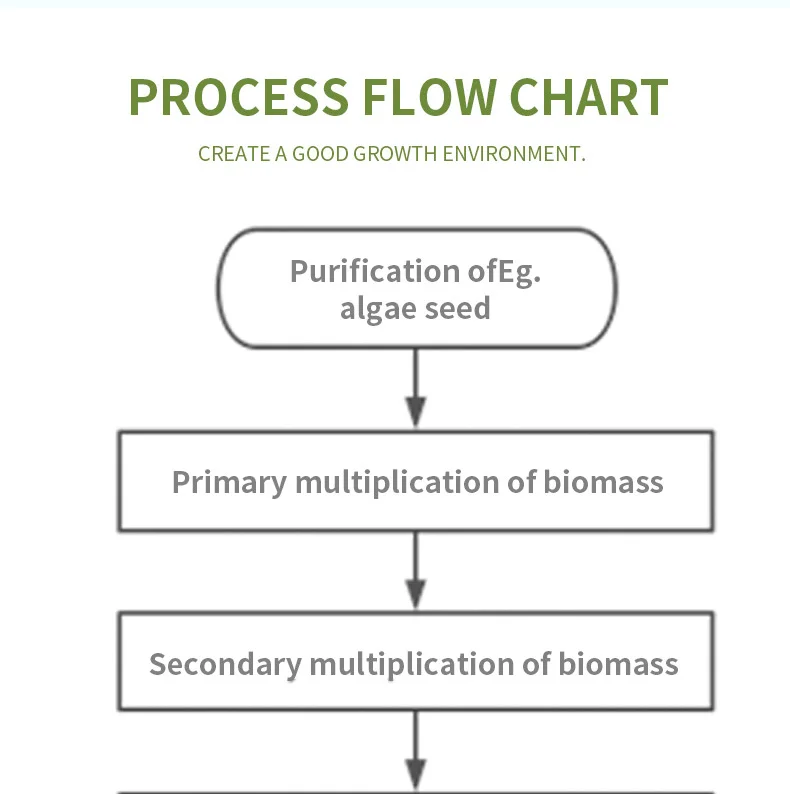 PROCESS FLOW CHART

CREATE A GOOD GROWTH ENVIRONMENT.

Purification ofEg. algae seed

Primary multiplication of biomass

Secondary multiplication of biomass